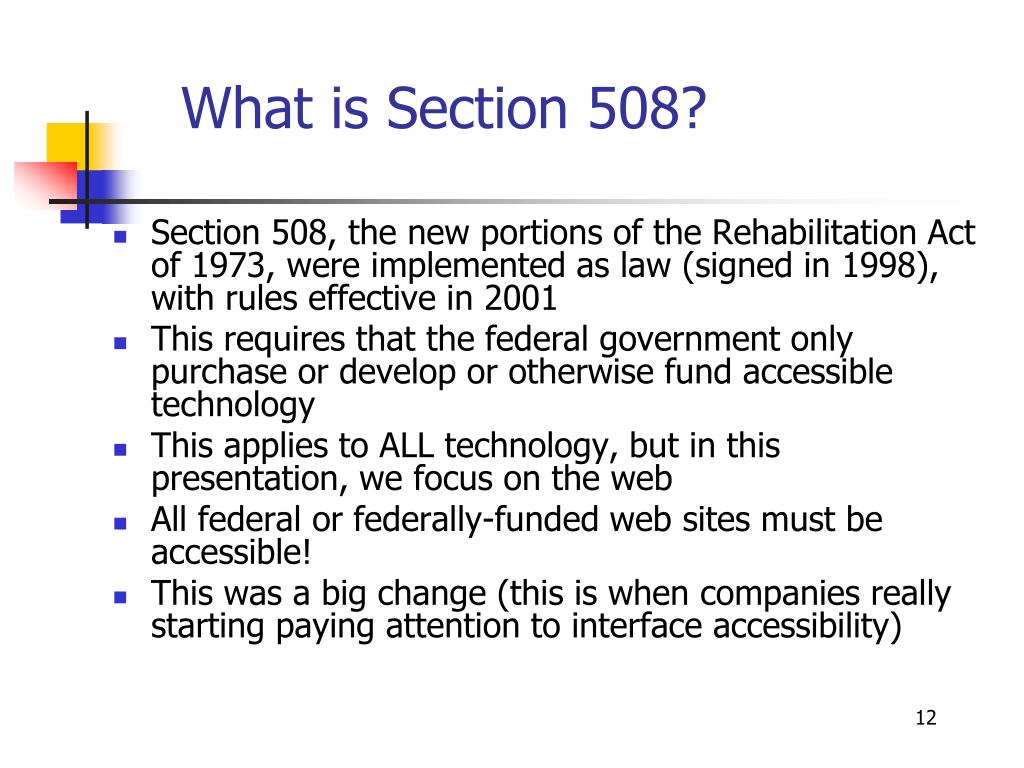 What is Section 508?

- Section 508, the new portions of the Rehabilitation Act of 1973, were implemented as law (signed in 1998), with rules effective in 2001
- This requires that the federal government only purchase or develop or otherwise fund accessible technology
- This applies to ALL technology, but in this presentation, we focus on the web
- All federal or federally-funded web sites must be accessible!
- This was a big change (this is when companies really starting paying attention to interface accessibility)

12